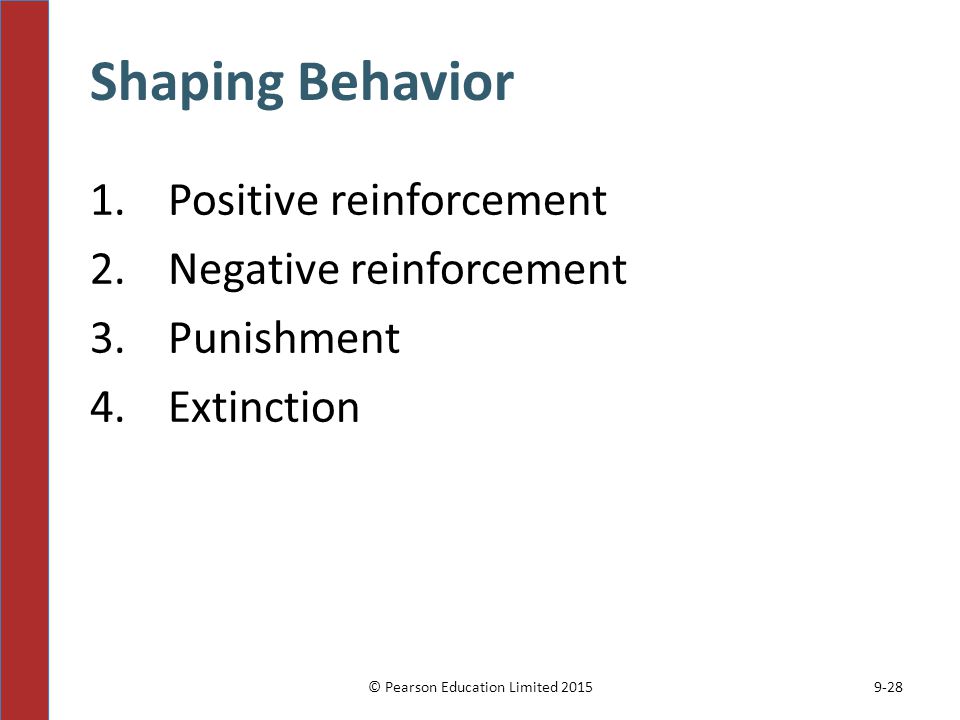 Shaping Behavior

1. Positive reinforcement
2. Negative reinforcement
3. Punishment
4. Extinction

© Pearson Education Limited 2015

9-28